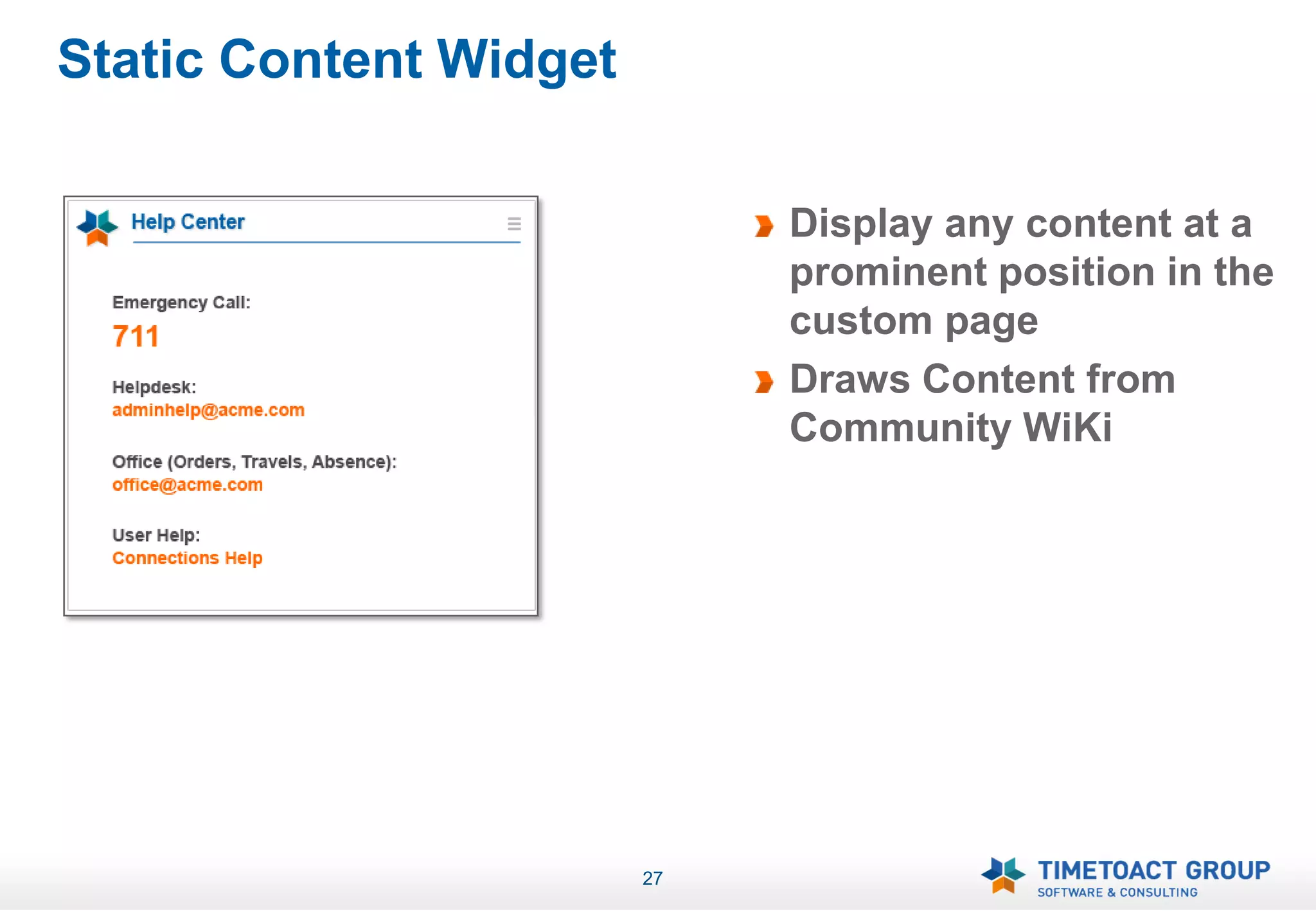 Static Content Widget

Help Center

Emergency Call:
711

Helpdesk:
adminhelp@acme.com

Office (Orders, Travels, Absence):
office@acme.com

User Help:
Connections Help

Display any content at a prominent position in the custom page

Draws Content from Community WiKi

27

TIMETOACT GROUP
SOFTWARE & CONSULTING